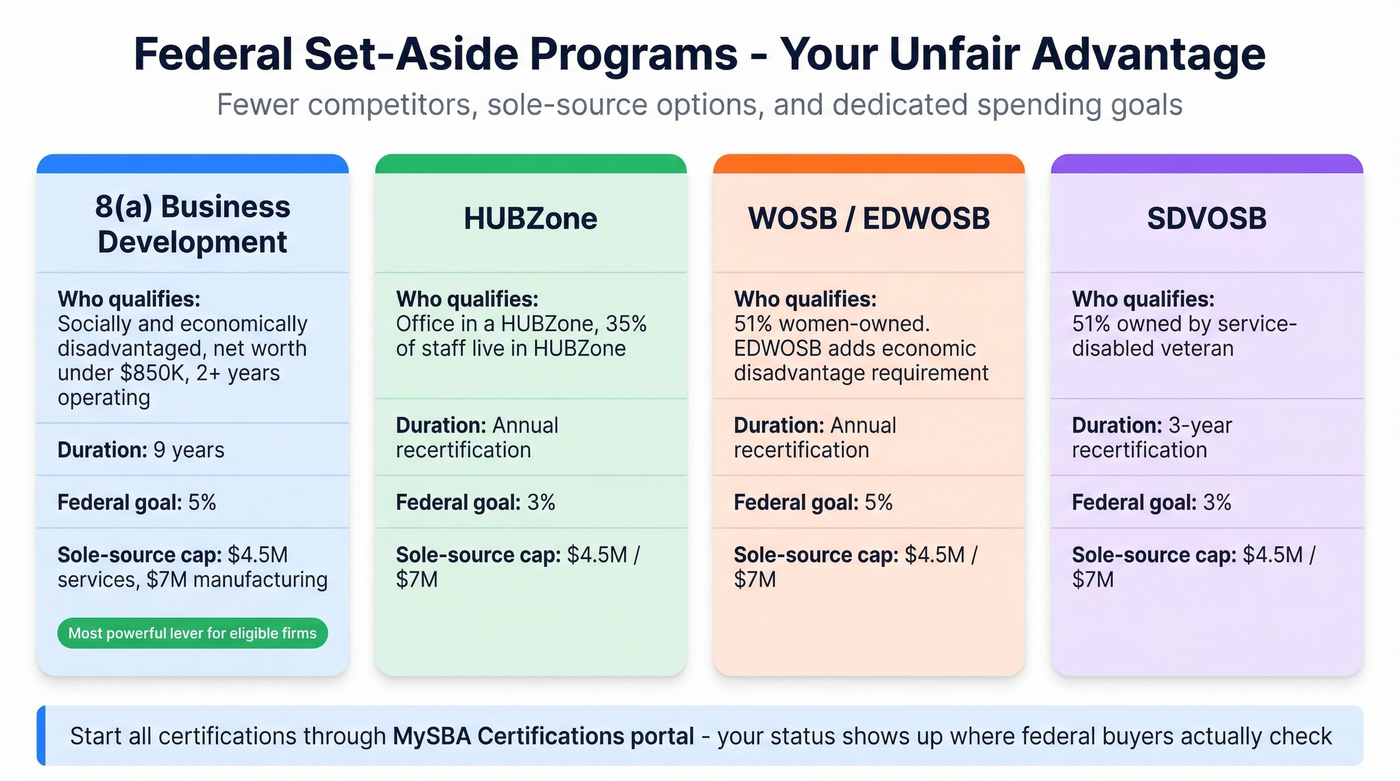 Federal Set-Aside Programs - Your Unfair Advantage

Fewer competitors, sole-source options, and dedicated spending goals

8(a) Business Development

Who qualifies: Socially and economically disadvantaged, net worth under $850K, 2+ years operating

Duration: 9 years

Federal goal: 5%

Sole-source cap: $4.5M services, $7M manufacturing

Most powerful lever for eligible firms

HUBZone

Who qualifies: Office in a HUBZone, 35% of staff live in HUBZone

Duration: Annual recertification

Federal goal: 3%

Sole-source cap: $4.5M / $7M

WOSB / EDWOSB

Who qualifies: 51% women-owned. EDWOSB adds economic disadvantage requirement

Duration: Annual recertification

Federal goal: 5%

Sole-source cap: $4.5M / $7M

SDVOSB

Who qualifies: 51% owned by service-disabled veteran

Duration: 3-year recertification

Federal goal: 3%

Sole-source cap: $4.5M / $7M

Start all certifications through MySBA Certifications portal - your status shows up where federal buyers actually check